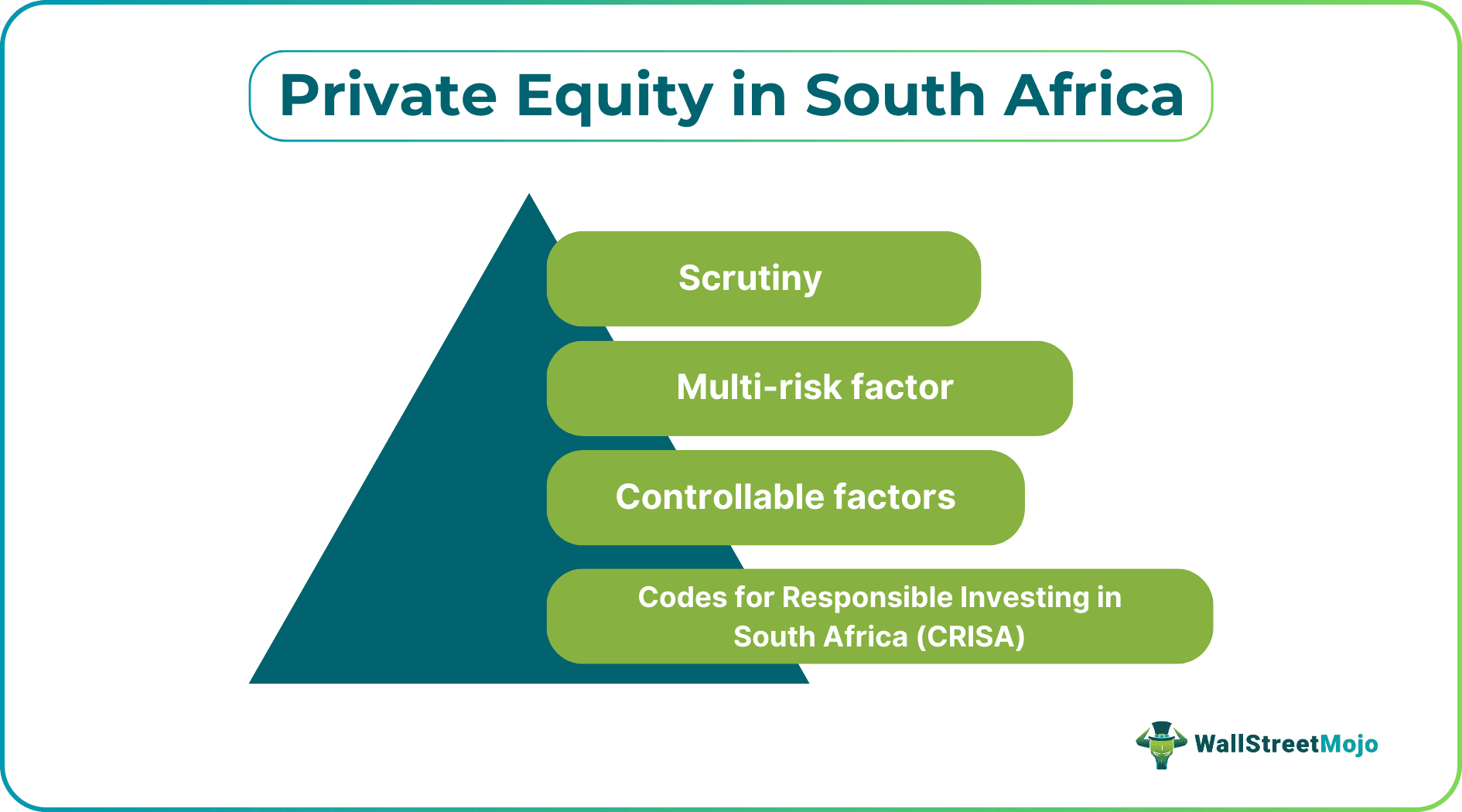 Private Equity in South Africa

Scrutiny

Multi-risk factor

Controllable factors

Codes for Responsible Investing in South Africa (CRISA)

WallStreetMojo